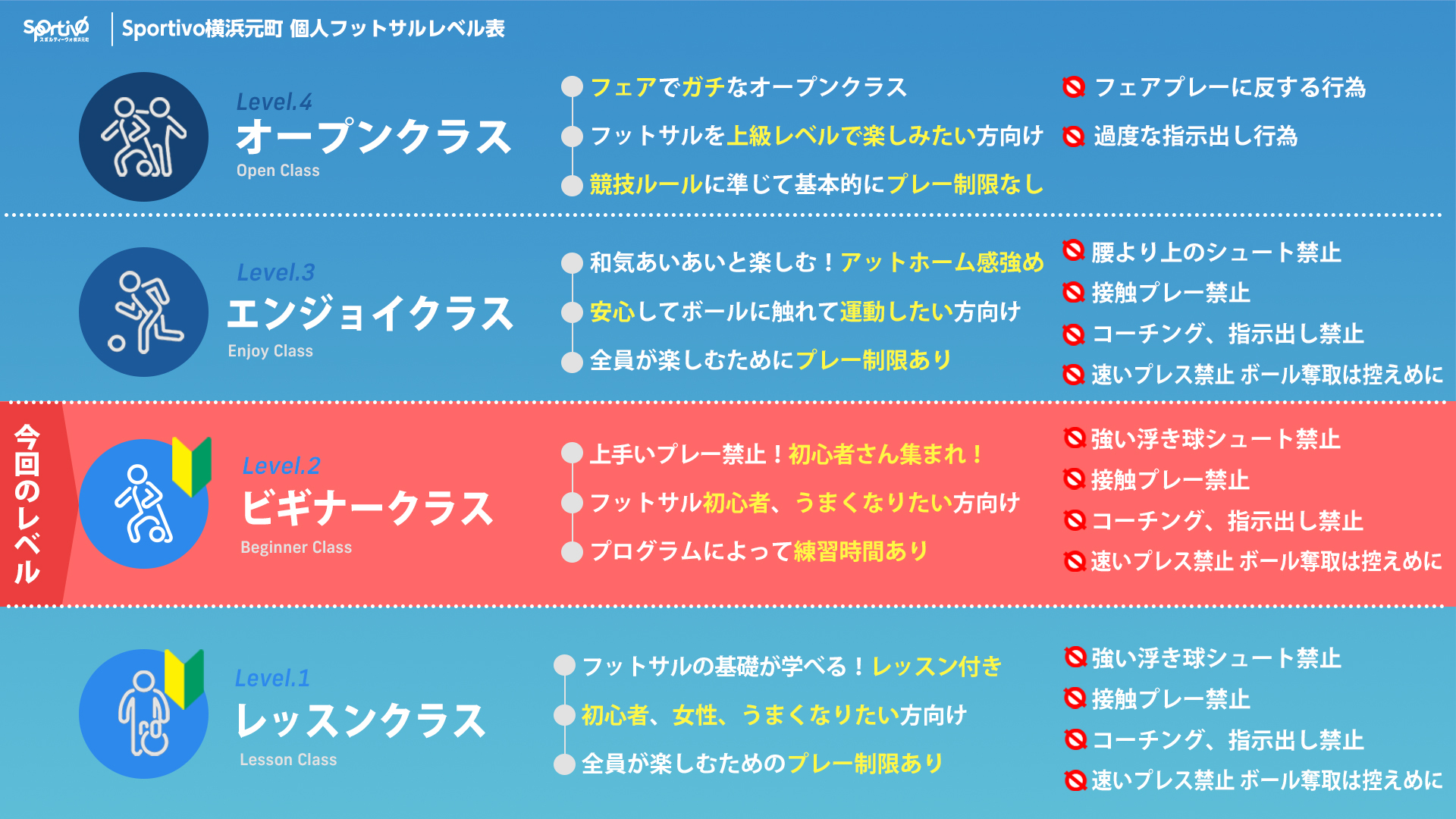 Sportivo
スポルティーヴォ横浜元町

Sportivo横浜元町 個人フットサルレベル表

Level.4
オープンクラス
Open Class

フェアでガチなオープンクラス
フットサルを上級レベルで楽しみたい方向け
競技ルールに準じて基本的にプレー制限なし

フェアプレーに反する行為
過度な指示出し行為

Level.3
エンジョイクラス
Enjoy Class

和気あいあいと楽しむ！アットホーム感強め
安心してボールに触れて運動したい方向け
全員が楽しむためにプレー制限あり

腰より上のシュート禁止
接触プレー禁止
コーチング、指示出し禁止
速いプレス禁止 ボール奪取は控えめに

今回のレベル

Level.2
ビギナークラス
Beginner Class

上手いプレー禁止！初心者さん集まれ！
フットサル初心者、うまくなりたい方向け
プログラムによって練習時間あり

強い浮き球シュート禁止
接触プレー禁止
コーチング、指示出し禁止
速いプレス禁止 ボール奪取は控えめに

Level.1
レッスンクラス
Lesson Class

フットサルの基礎が学べる！レッスン付き
初心者、女性、うまくなりたい方向け
全員が楽しむためのプレー制限あり

強い浮き球シュート禁止
接触プレー禁止
コーチング、指示出し禁止
速いプレス禁止 ボール奪取は控えめに